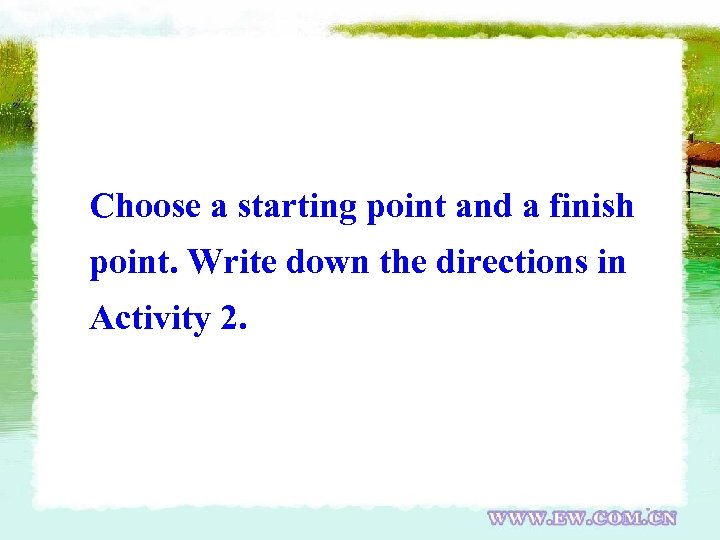 Choose a starting point and a finish point. Write down the directions in Activity 2.

WWW.EW.COM.CN